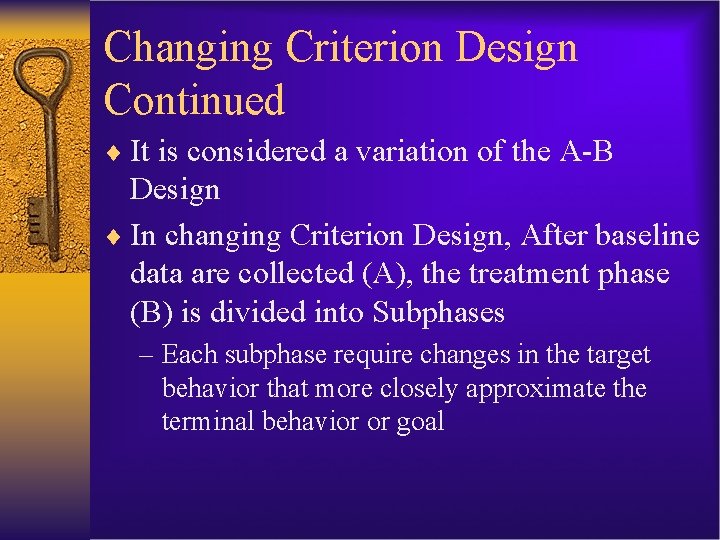 Changing Criterion Design Continued

♦ It is considered a variation of the A-B Design

♦ In changing Criterion Design, After baseline data are collected (A), the treatment phase (B) is divided into Subphases

– Each subphase require changes in the target behavior that more closely approximate the terminal behavior or goal